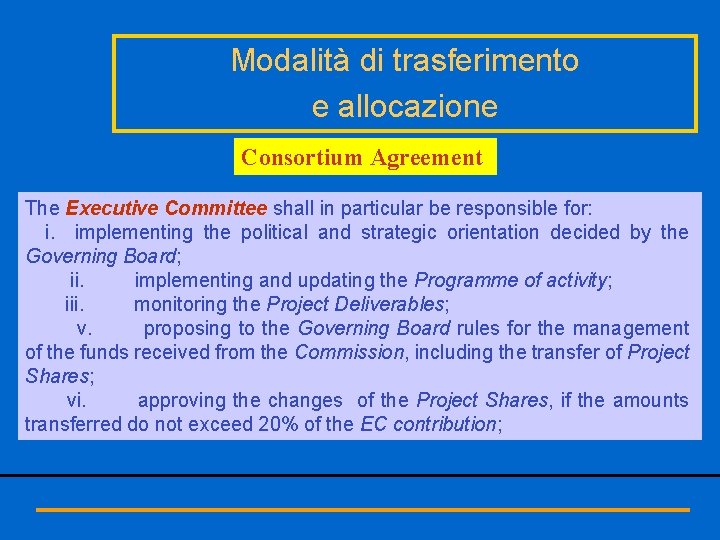 Modalità di trasferimento e allocazione

Consortium Agreement

The Executive Committee shall in particular be responsible for:
i. implementing the political and strategic orientation decided by the Governing Board;
ii. implementing and updating the Programme of activity;
iii. monitoring the Project Deliverables;
v. proposing to the Governing Board rules for the management of the funds received from the Commission, including the transfer of Project Shares;
vi. approving the changes of the Project Shares, if the amounts transferred do not exceed 20% of the EC contribution;